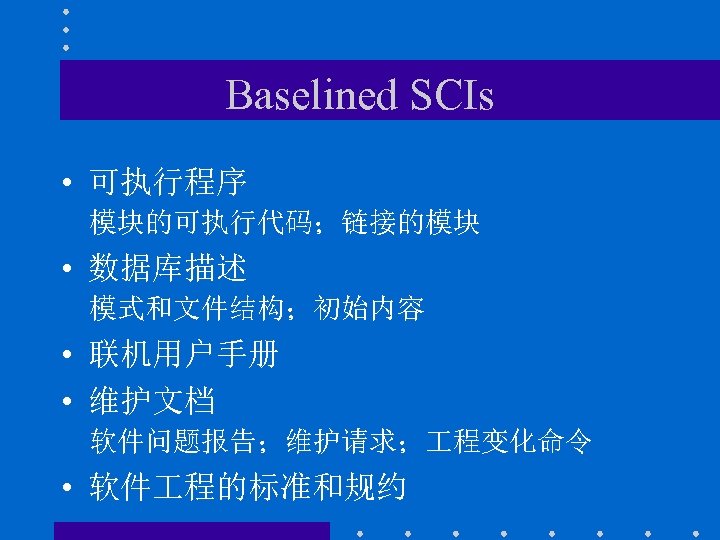 Baselined SCIs

• 可执行程序
模块的可执行代码；链接的模块

• 数据库描述
模式和文件结构；初始内容

• 联机用户手册

• 维护文档
软件问题报告；维护请求；工程变化命令

• 软件工程的标准和规约